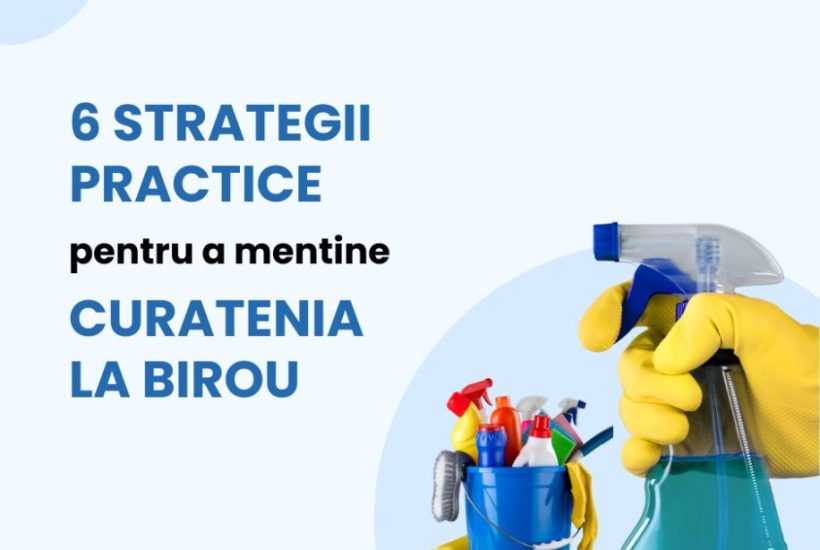 6 STRATEGII PRACTICE

pentru a mentine

CURATENIA LA BIROU